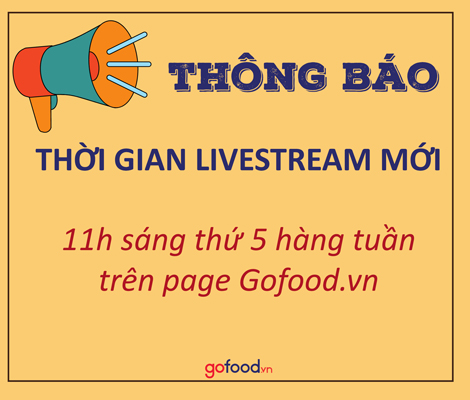 THÔNG BÁO

THỜI GIAN LIVESTREAM MỚI

11h sáng thứ 5 hàng tuần trên page Gofood.vn

gofood.vn